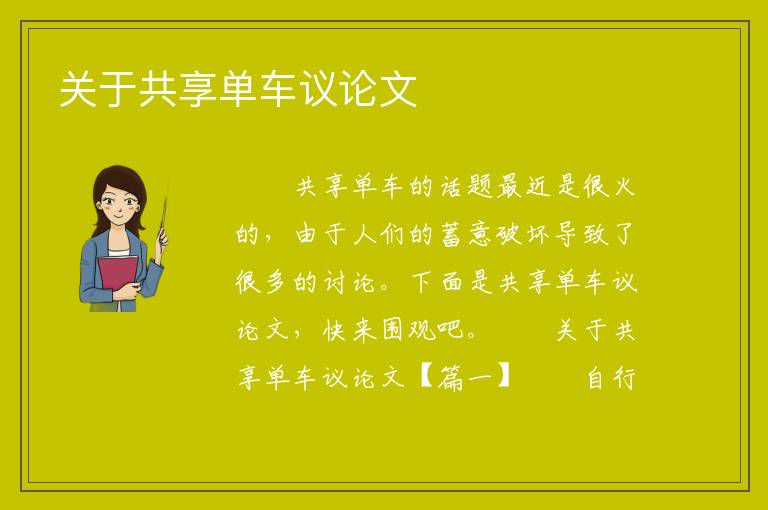 关于共享单车议论文

共享单车的话题最近是很火的，由于人们的蓄意破坏导致了很多的讨论。下面是共享单车议论文，快来围观吧。　关于共享单车议论文【篇一】　自行